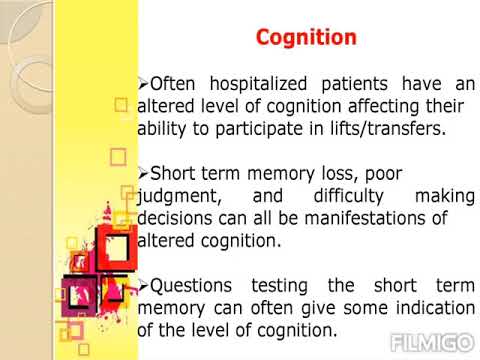 Cognition

➢Often hospitalized patients have an altered level of cognition affecting their ability to participate in lifts/transfers.

➢Short term memory loss, poor judgment, and difficulty making decisions can all be manifestations of altered cognition.

➢Questions testing the short term memory can often give some indication of the level of cognition.

FILMIGO